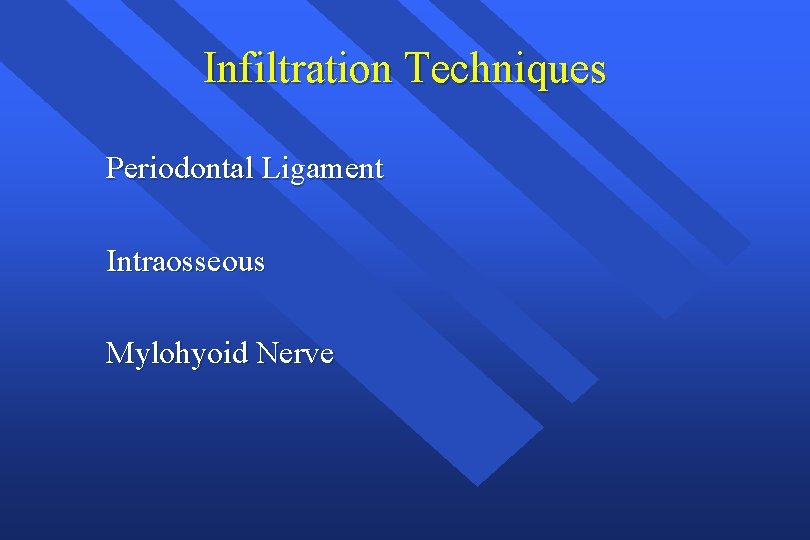 Infiltration Techniques

Periodontal Ligament

Intraosseous

Mylohyoid Nerve